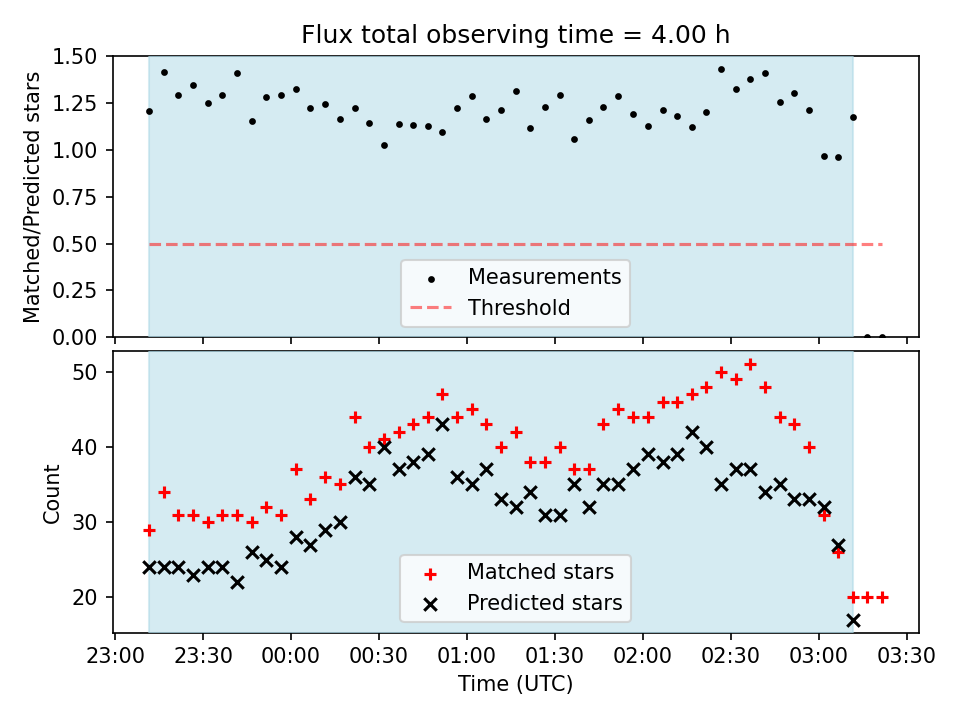 Flux total observing time = 4.00 h

Matched/Predicted stars

1.50
1.25
1.00
0.75
0.50
0.25
0.00

Measurements
Threshold

Count

50
40
30
20

Matched stars
Predicted stars

23:00
23:30
00:00
00:30
01:00
01:30
02:00
02:30
03:00
03:30

Time (UTC)